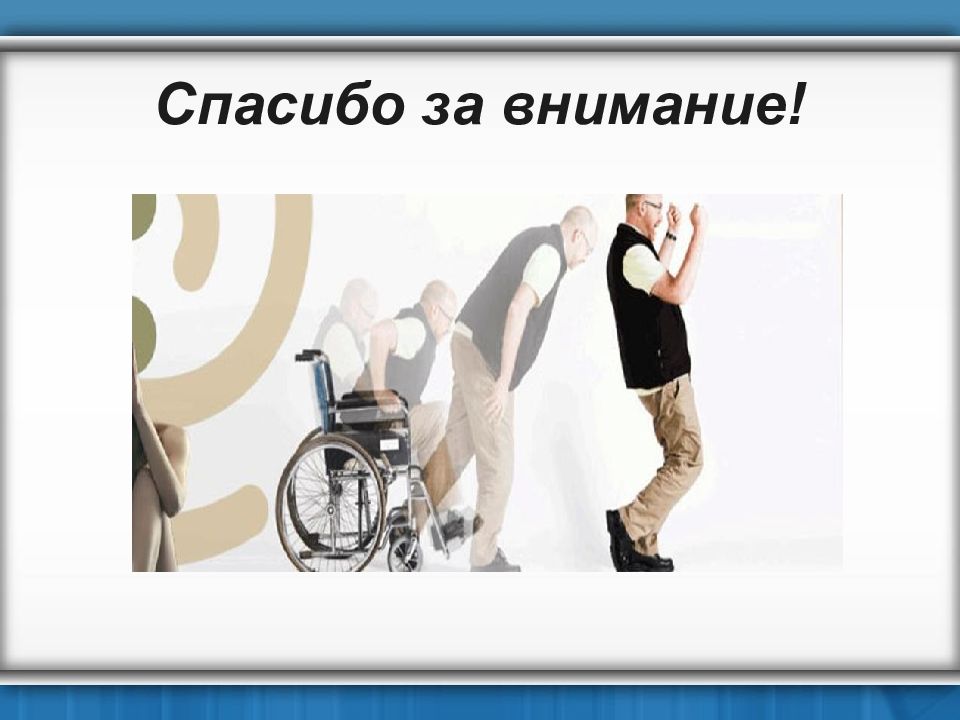 Спасибо за внимание!